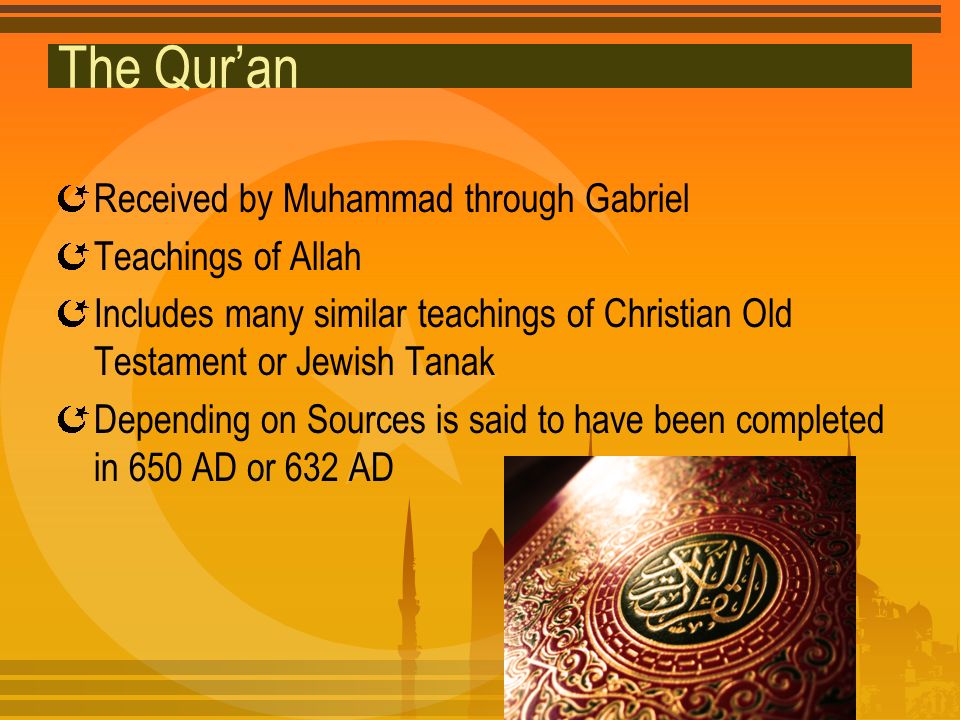 The Qur'an

Received by Muhammad through Gabriel

Teachings of Allah

Includes many similar teachings of Christian Old Testament or Jewish Tanak

Depending on Sources is said to have been completed in 650 AD or 632 AD

القرآن الكريم